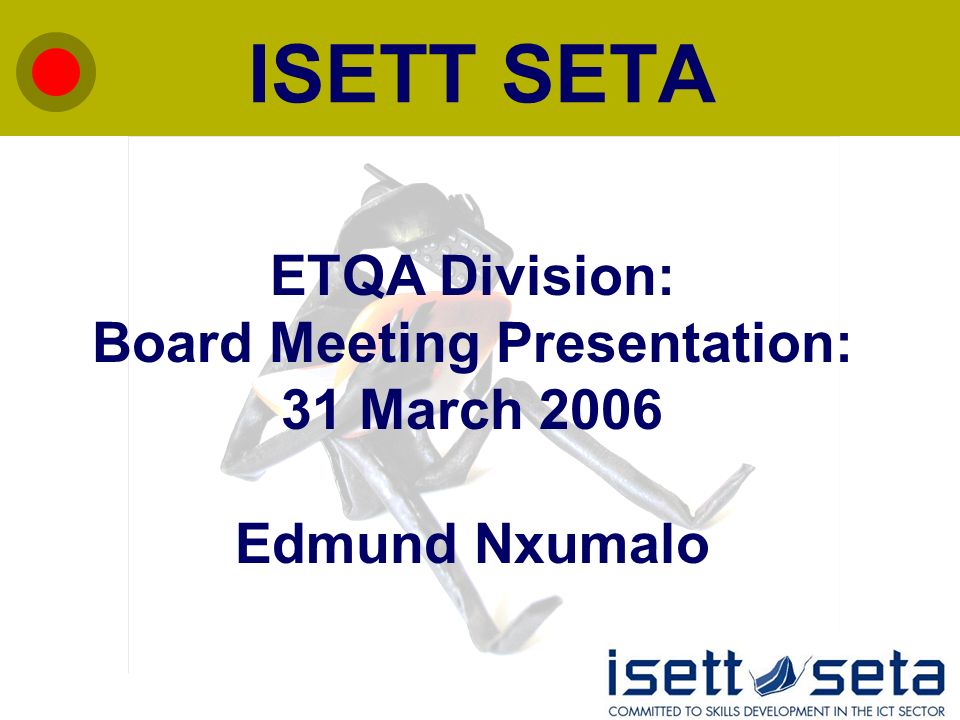 ISETT SETA

ETQA Division:
Board Meeting Presentation:
31 March 2006

Edmund Nxumalo

isett seta
COMMITTED TO SKILLS DEVELOPMENT IN THE ICT SECTOR